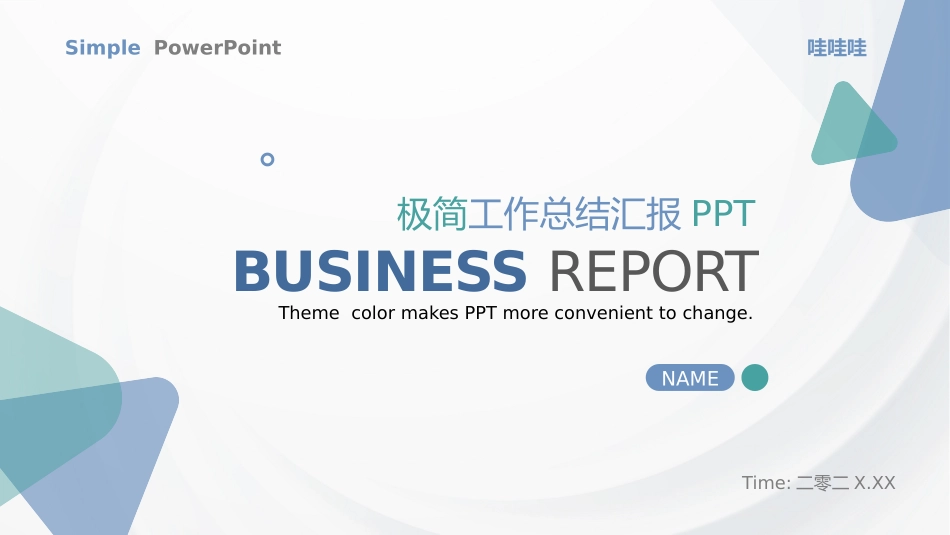 Simple PowerPoint

哇哇哇

极简工作总结汇报 PPT

BUSINESS REPORT

Theme color makes PPT more convenient to change.

NAME

Time: 二零二 X.XX